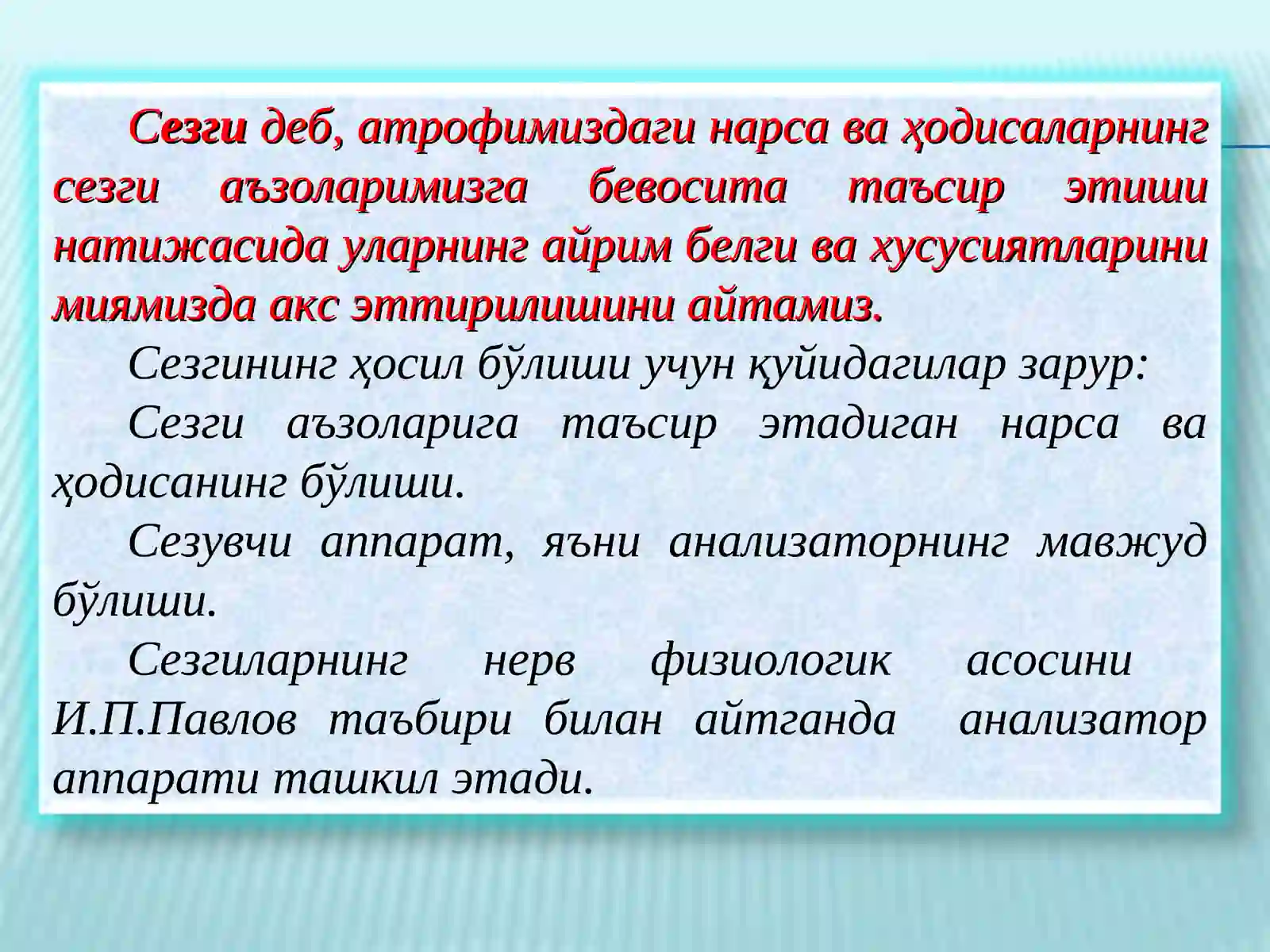 Сезги деб, атрофимиздаги нарса ва ҳодисаларнинг сезги аъзоларимизга бевосита таъсир этиши натижасида уларнинг айрим белги ва хусусиятларини миямизда акс эттирилишини айтамиз.

Сезгининг ҳосил бўлиши учун қуйидагилар зарур:

Сезги аъзоларига таъсир этадиган нарса ва ҳодисанинг бўлиши.

Сезувчи аппарат, яъни анализаторнинг мавжуд бўлиши.

Сезгиларнинг нерв физиологик асосини И.П.Павлов таъбири билан айтганда анализатор аппарати ташкил этади.